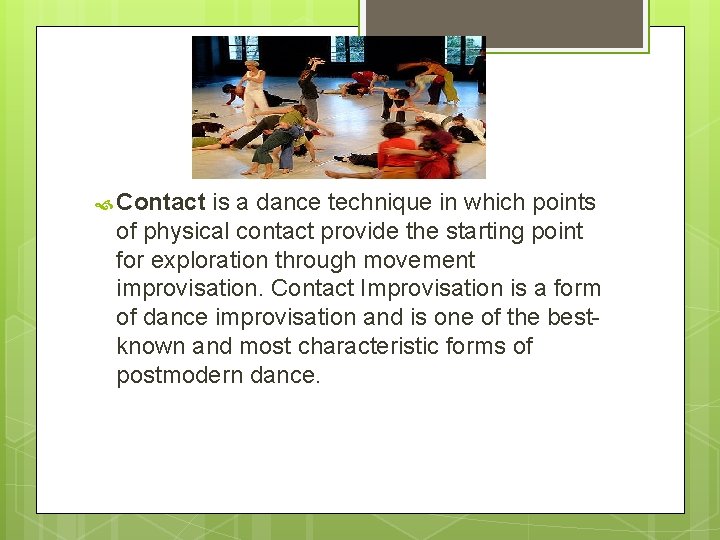 Contact is a dance technique in which points of physical contact provide the starting point for exploration through movement improvisation. Contact Improvisation is a form of dance improvisation and is one of the best-known and most characteristic forms of postmodern dance.